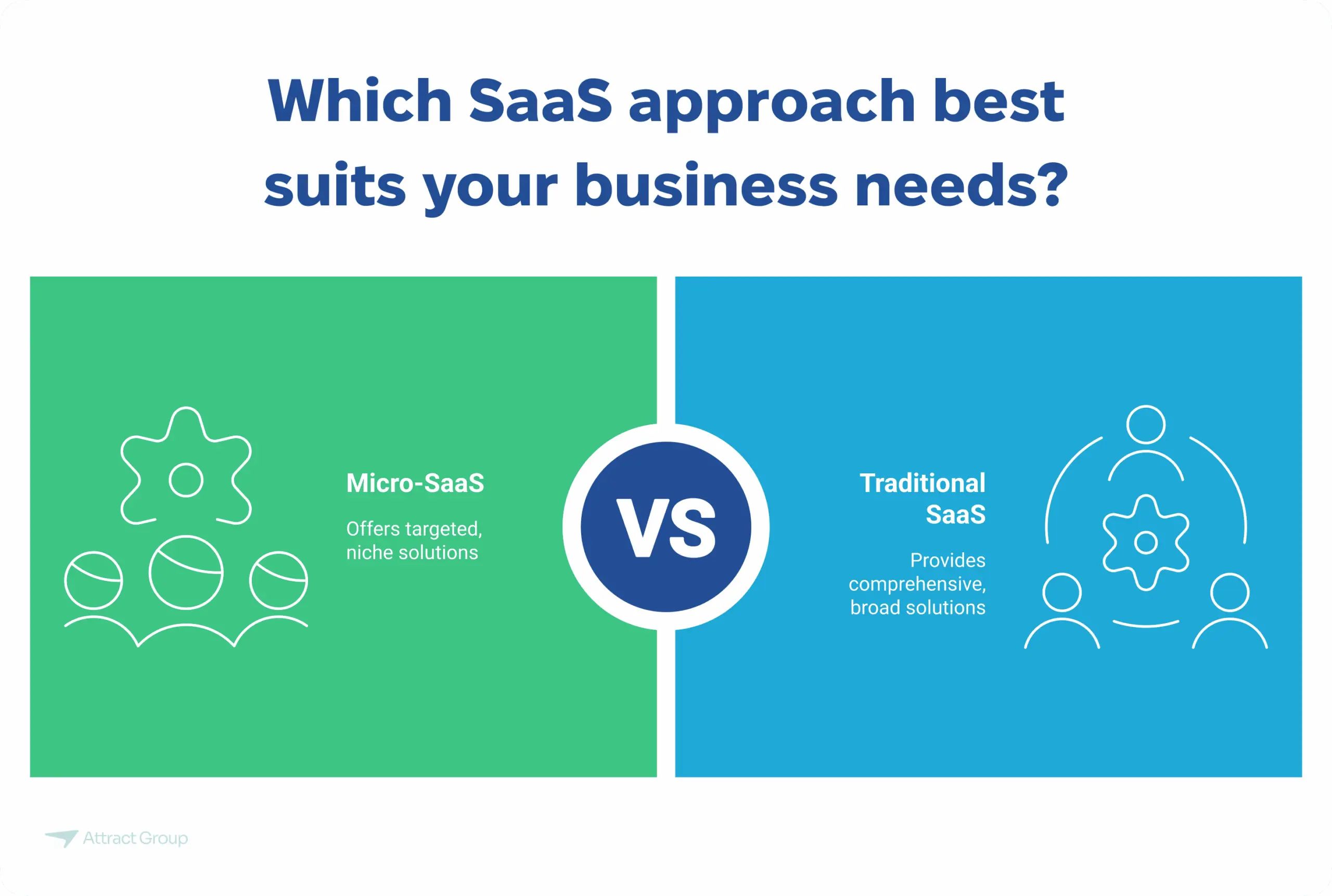 Which SaaS approach best suits your business needs?

Micro-SaaS

Offers targeted, niche solutions

VS

Traditional SaaS

Provides comprehensive, broad solutions

Attract Group